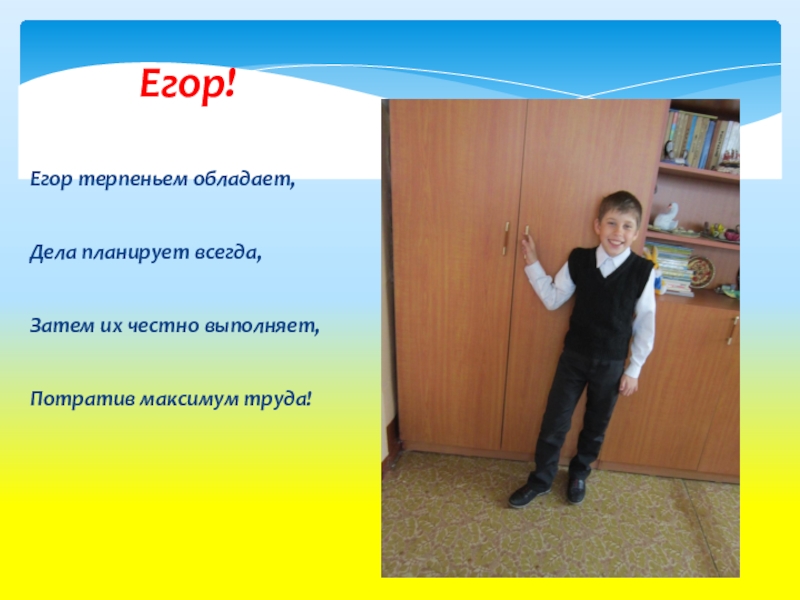 Егор!

Егор терпеньем обладает,

Дела планирует всегда,

Затем их честно выполняет,

Потратив максимум труда!